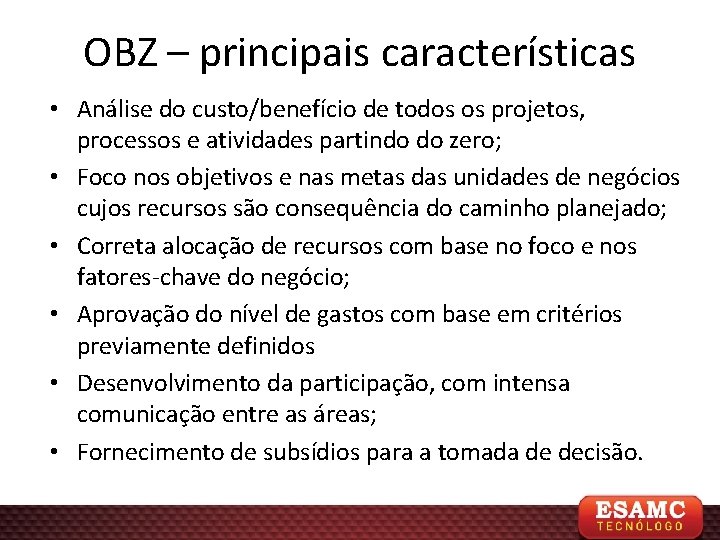 OBZ – principais características

• Análise do custo/benefício de todos os projetos, processos e atividades partindo do zero;
• Foco nos objetivos e nas metas das unidades de negócios cujos recursos são consequência do caminho planejado;
• Correta alocação de recursos com base no foco e nos fatores-chave do negócio;
• Aprovação do nível de gastos com base em critérios previamente definidos
• Desenvolvimento da participação, com intensa comunicação entre as áreas;
• Fornecimento de subsídios para a tomada de decisão.

ESAMC
TECNÓLOGO